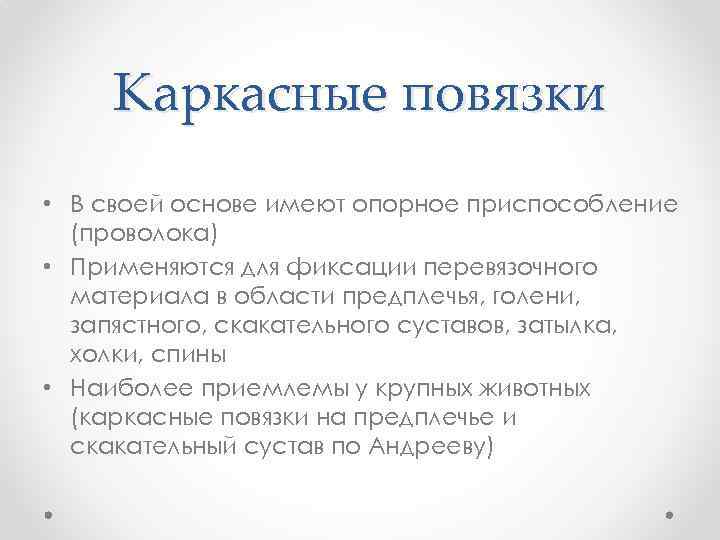 Каркасные повязки

• В своей основе имеют опорное приспособление (проволока)
• Применяются для фиксации перевязочного материала в области предплечья, голени, запястного, скакательного суставов, затылка, холки, спины
• Наиболее приемлемы у крупных животных (каркасные повязки на предплечье и скакательный сустав по Андрееву)